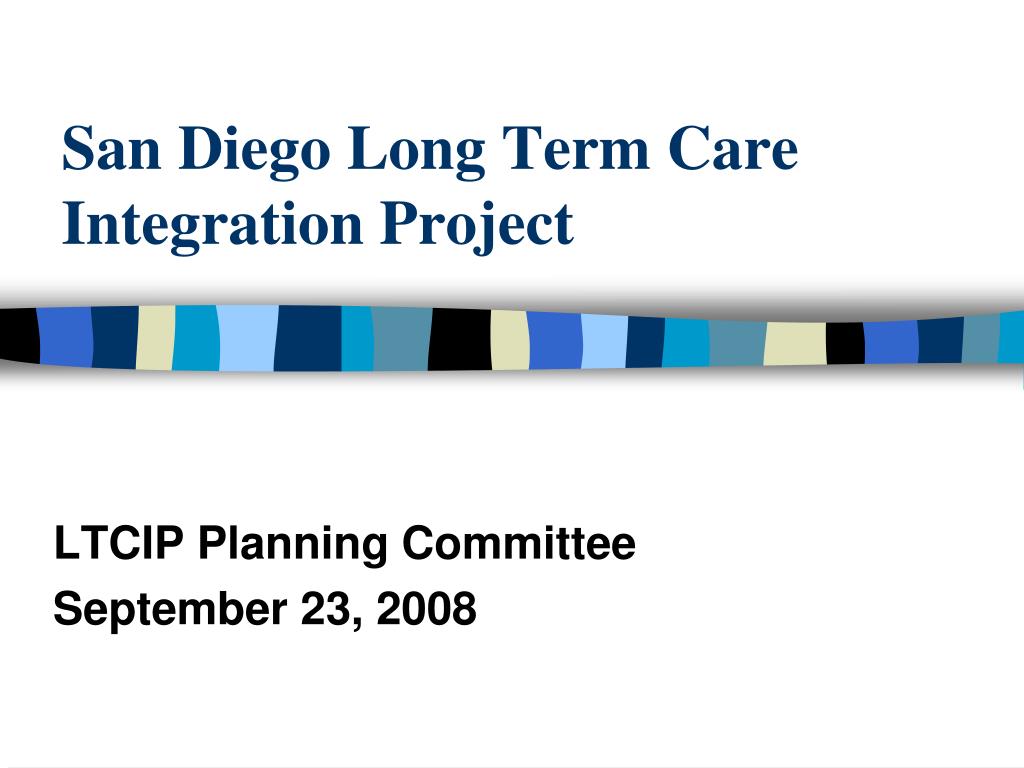 San Diego Long Term Care Integration Project

LTCIP Planning Committee
September 23, 2008